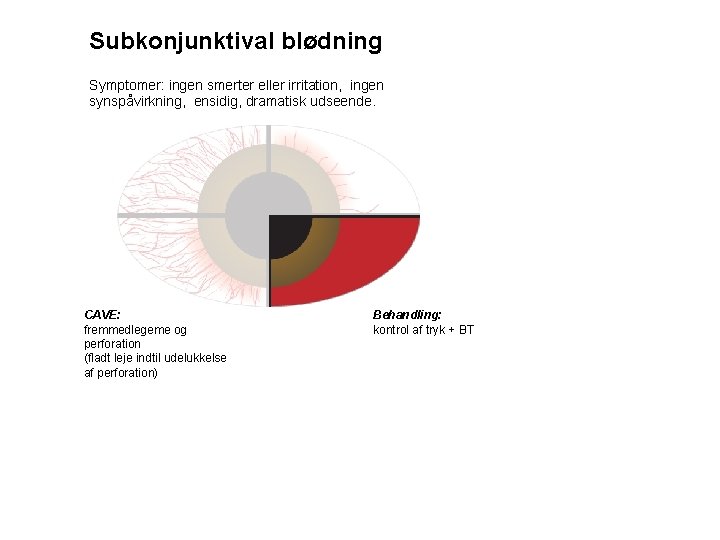 Subkonjunktival blødning

Symptomer: ingen smerter eller irritation, ingen synspåvirkning, ensidig, dramatisk udseende.

CAVE:
fremmedlegeme og perforation
(fladt leje indtil udelukkelse af perforation)

Behandling:
kontrol af tryk + BT